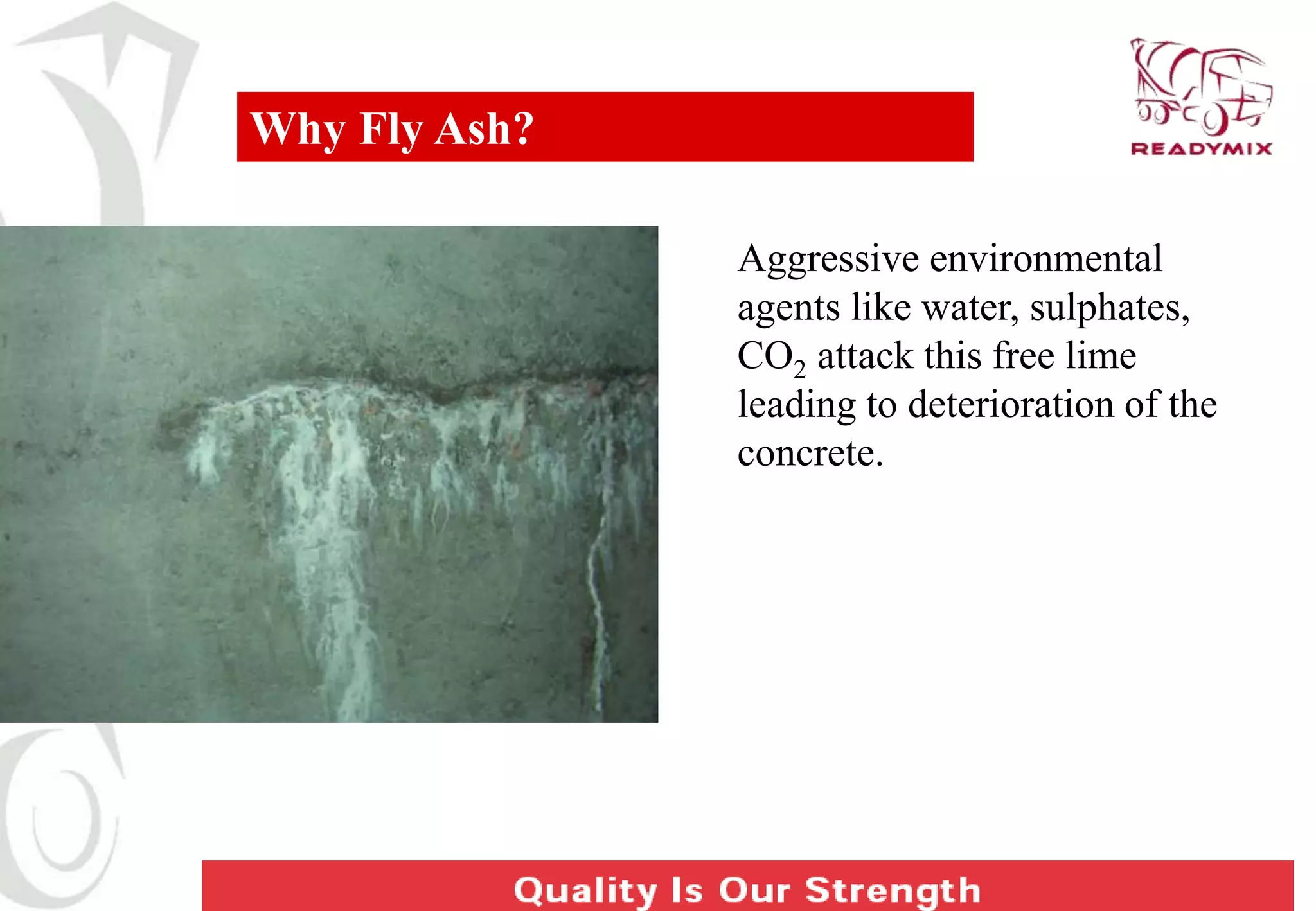 Why Fly Ash?

READYMIX

Aggressive environmental agents like water, sulphates, $CO_2$ attack this free lime leading to deterioration of the concrete.

Quality Is Our Strength